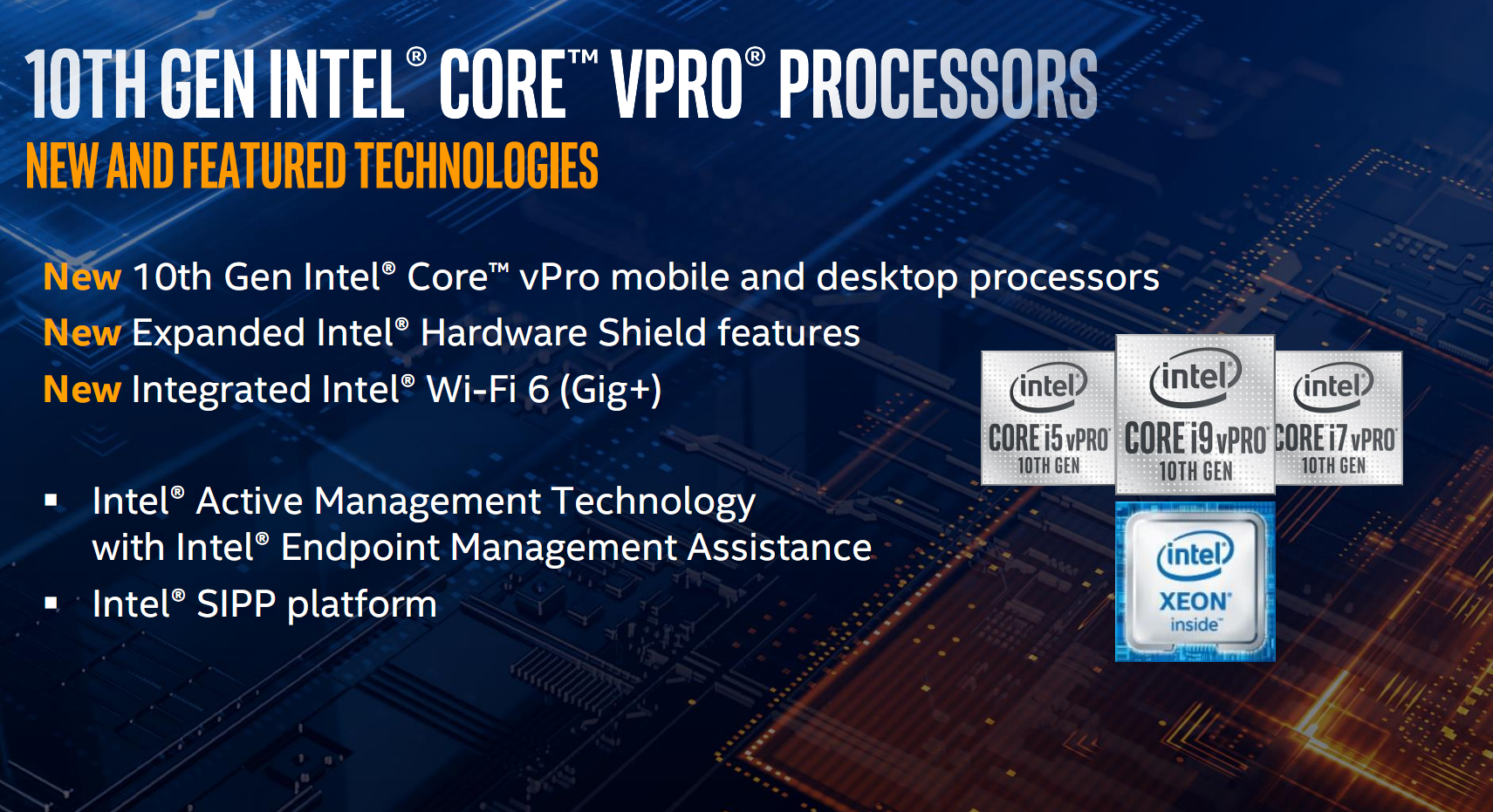 10TH GEN INTEL® CORE™ VPRO® PROCESSORS
NEW AND FEATURED TECHNOLOGIES

New 10th Gen Intel® Core™ vPro mobile and desktop processors
New Expanded Intel® Hardware Shield features
New Integrated Intel® Wi-Fi 6 (Gig+)

▪ Intel® Active Management Technology with Intel® Endpoint Management Assistance
▪ Intel® SIPP platform

intel CORE i5 vPRO 10TH GEN
intel CORE i9 vPRO 10TH GEN
intel CORE i7 vPRO 10TH GEN
intel XEON inside